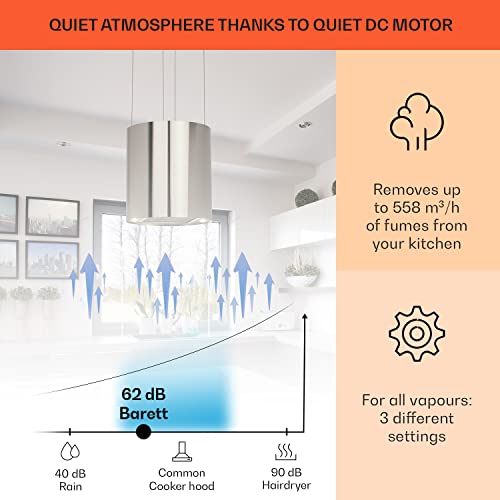 QUIET ATMOSPHERE THANKS TO QUIET DC MOTOR

62 dB
Barett

40 dB
Rain

Common
Cooker hood

90 dB
Hairdryer

Removes up to 558 m³/h of fumes from your kitchen

For all vapours: 3 different settings